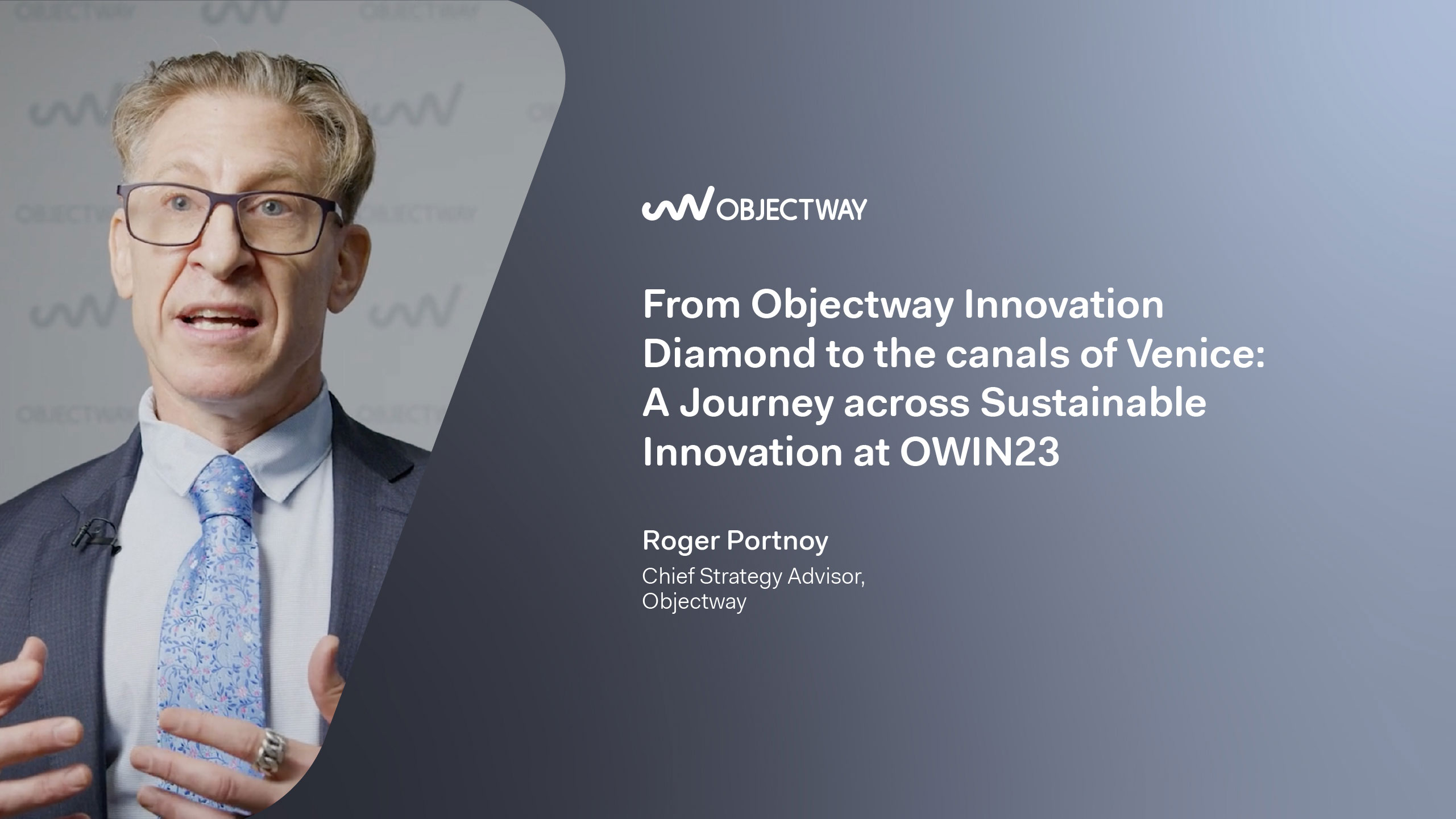 OBJECTWAY

From Objectway Innovation Diamond to the canals of Venice: A Journey across Sustainable Innovation at OWIN23

Roger Portnoy

Chief Strategy Advisor, Objectway